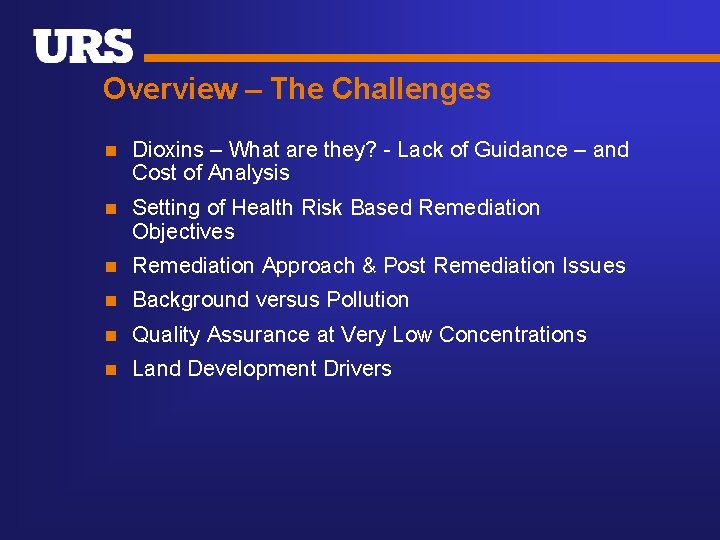 URS

Overview – The Challenges

- Dioxins – What are they? - Lack of Guidance – and Cost of Analysis
- Setting of Health Risk Based Remediation Objectives
- Remediation Approach & Post Remediation Issues
- Background versus Pollution
- Quality Assurance at Very Low Concentrations
- Land Development Drivers